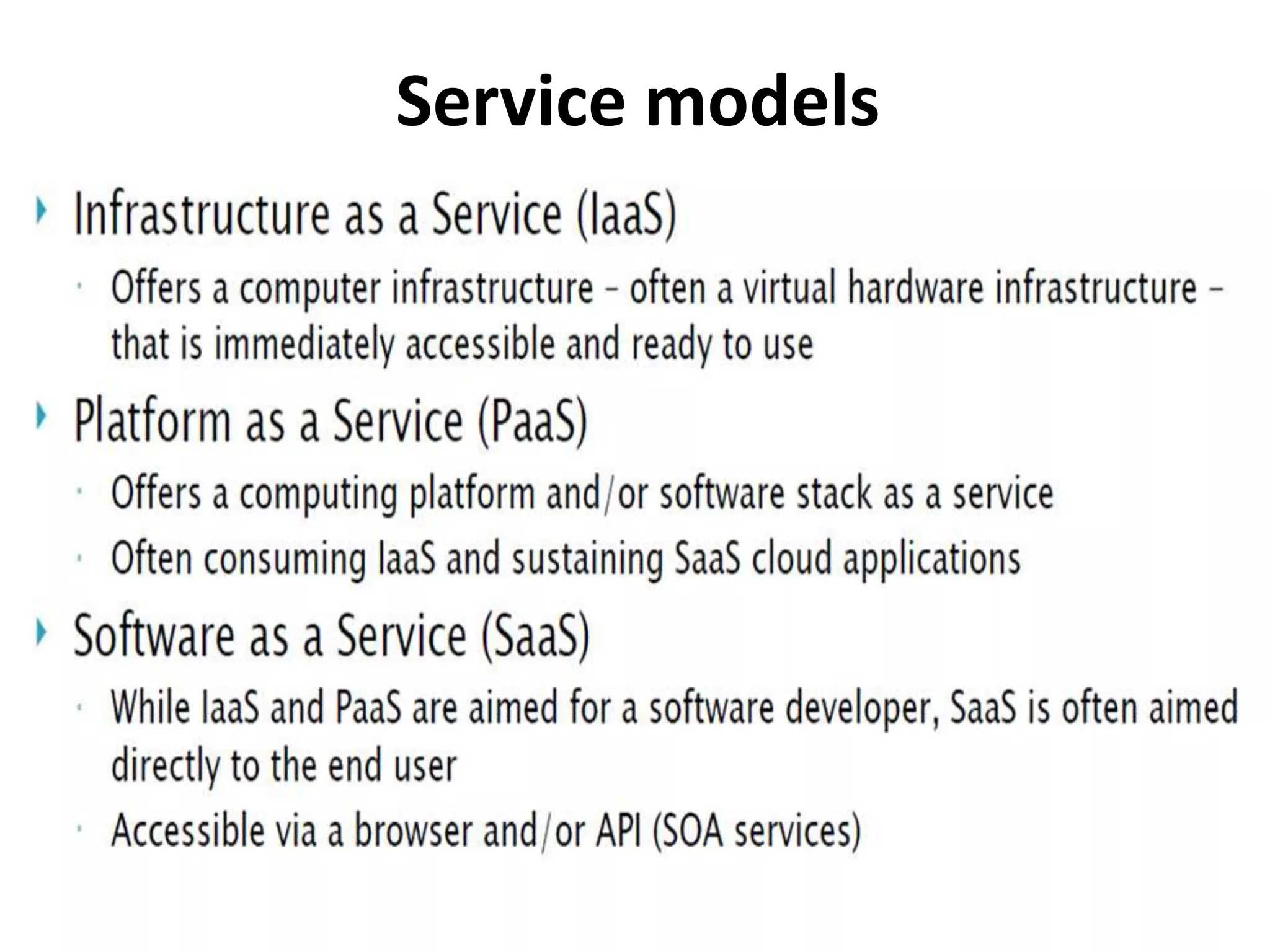 Service models

Infrastructure as a Service (IaaS)

Offers a computer infrastructure – often a virtual hardware infrastructure – that is immediately accessible and ready to use

Platform as a Service (PaaS)

Offers a computing platform and/or software stack as a service

Often consuming IaaS and sustaining SaaS cloud applications

Software as a Service (SaaS)

While IaaS and PaaS are aimed for a software developer, SaaS is often aimed directly to the end user

Accessible via a browser and/or API (SOA services)